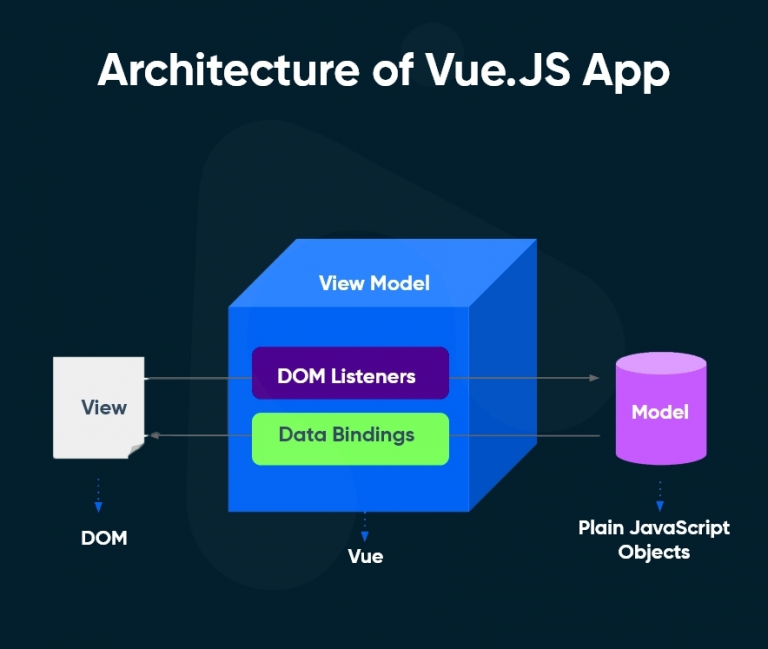 Architecture of Vue.JS App

View Model

View

DOM Listeners

Data Bindings

Model

DOM

Vue

Plain JavaScript Objects